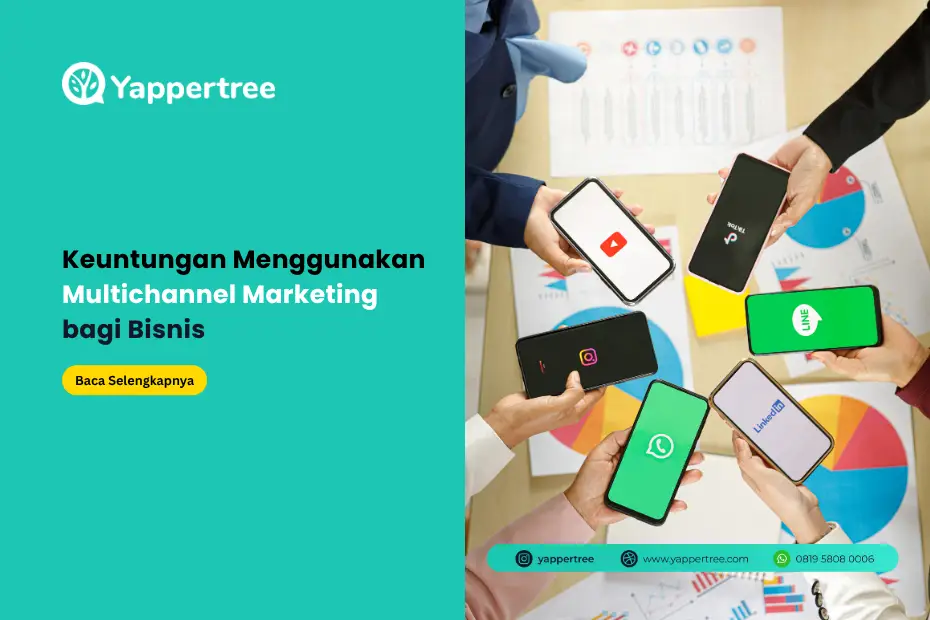 Yappertree

Keuntungan Menggunakan Multichannel Marketing bagi Bisnis

Baca Selengkapnya

TikTok

LINE

LinkedIn

yappertree www.yappertree.com 0819 5808 0006